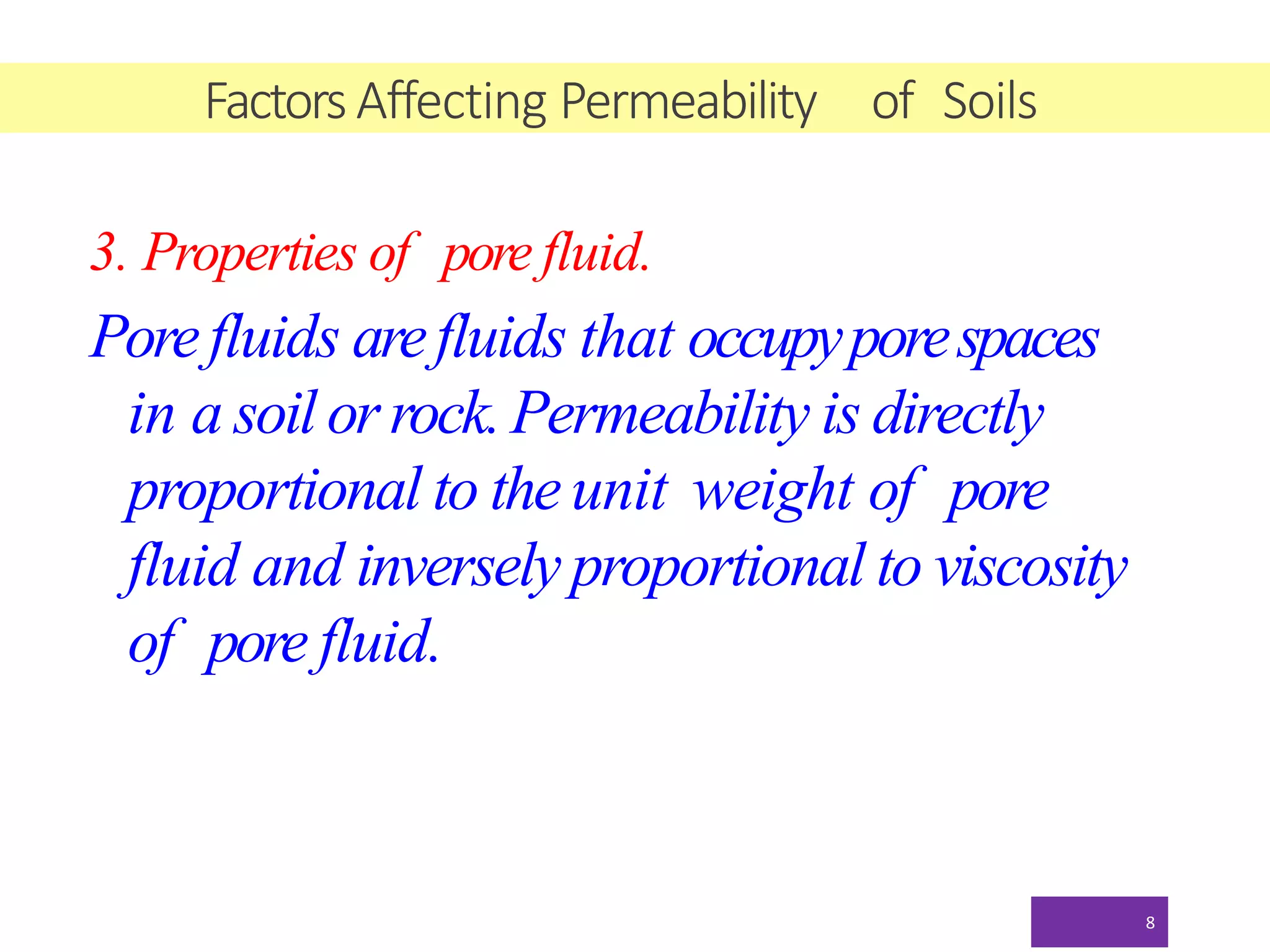 Factors Affecting Permeability of Soils

3. Properties of pore fluid.

Pore fluids are fluids that occupy pore spaces in a soil or rock. Permeability is directly proportional to the unit weight of pore fluid and inversely proportional to viscosity of pore fluid.

8